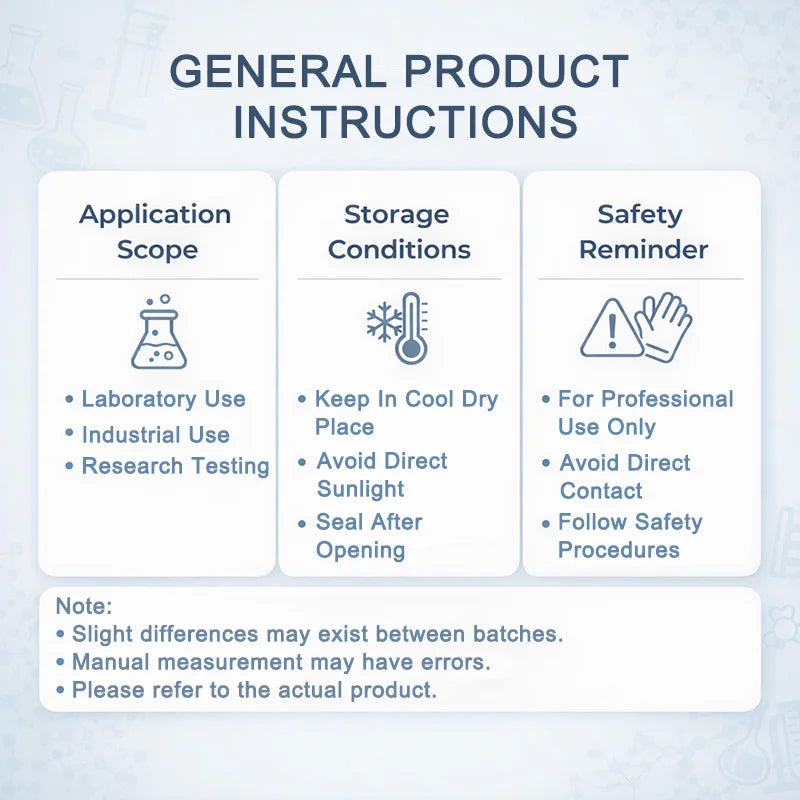 GENERAL PRODUCT INSTRUCTIONS

Application Scope

• Laboratory Use
• Industrial Use
• Research Testing

Storage Conditions

• Keep In Cool Dry Place
• Avoid Direct Sunlight
• Seal After Opening

Safety Reminder

• For Professional Use Only
• Avoid Direct Contact
• Follow Safety Procedures

Note:
• Slight differences may exist between batches.
• Manual measurement may have errors.
• Please refer to the actual product.